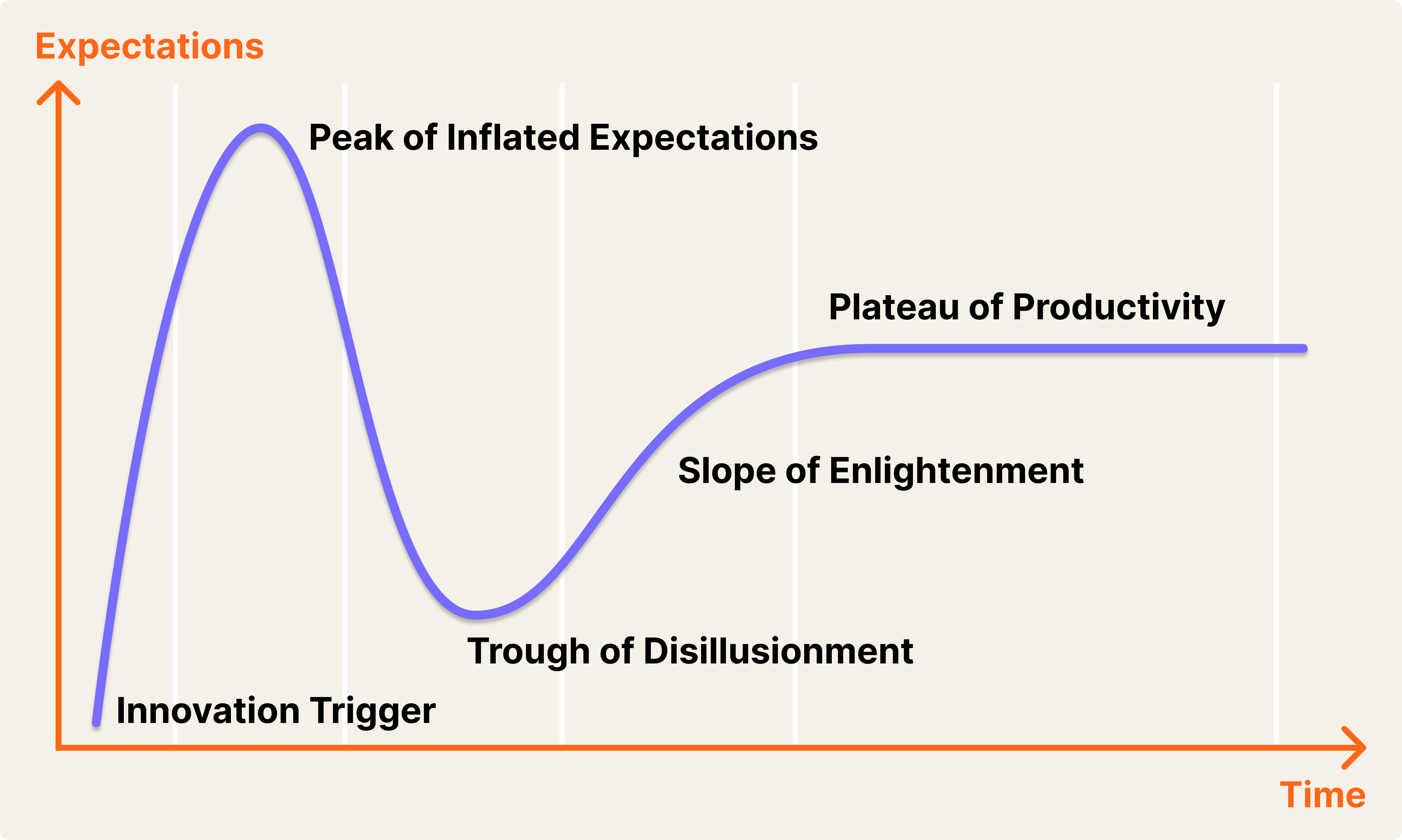 Expectations

Peak of Inflated Expectations

Plateau of Productivity

Slope of Enlightenment

Trough of Disillusionment

Innovation Trigger

Time